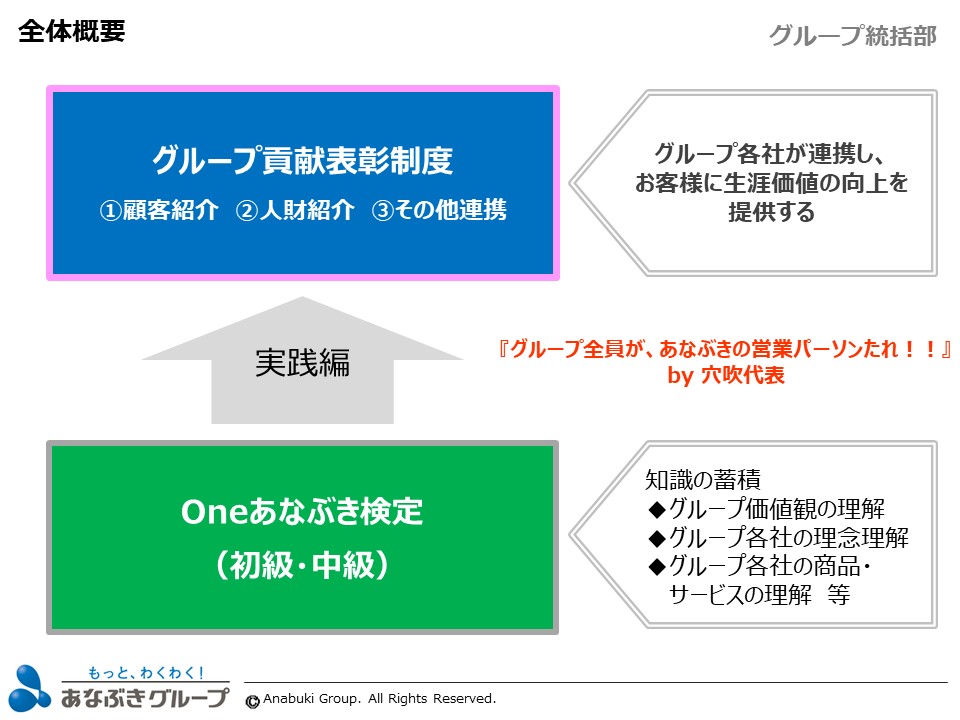 全体概要

グループ統括部

グループ貢献表彰制度
①顧客紹介 ②人財紹介 ③その他連携

グループ各社が連携し、お客様に生涯価値の向上を提供する

実践編

『グループ全員が、あなぶきの営業パーソンたれ！！』
by 穴吹代表

Oneあなぶき検定
（初級・中級）

知識の蓄積
◆グループ価値観の理解
◆グループ各社の理念理解
◆グループ各社の商品・サービスの理解 等

もっと、わくわく！
あなぶきグループ

© Anabuki Group. All Rights Reserved.